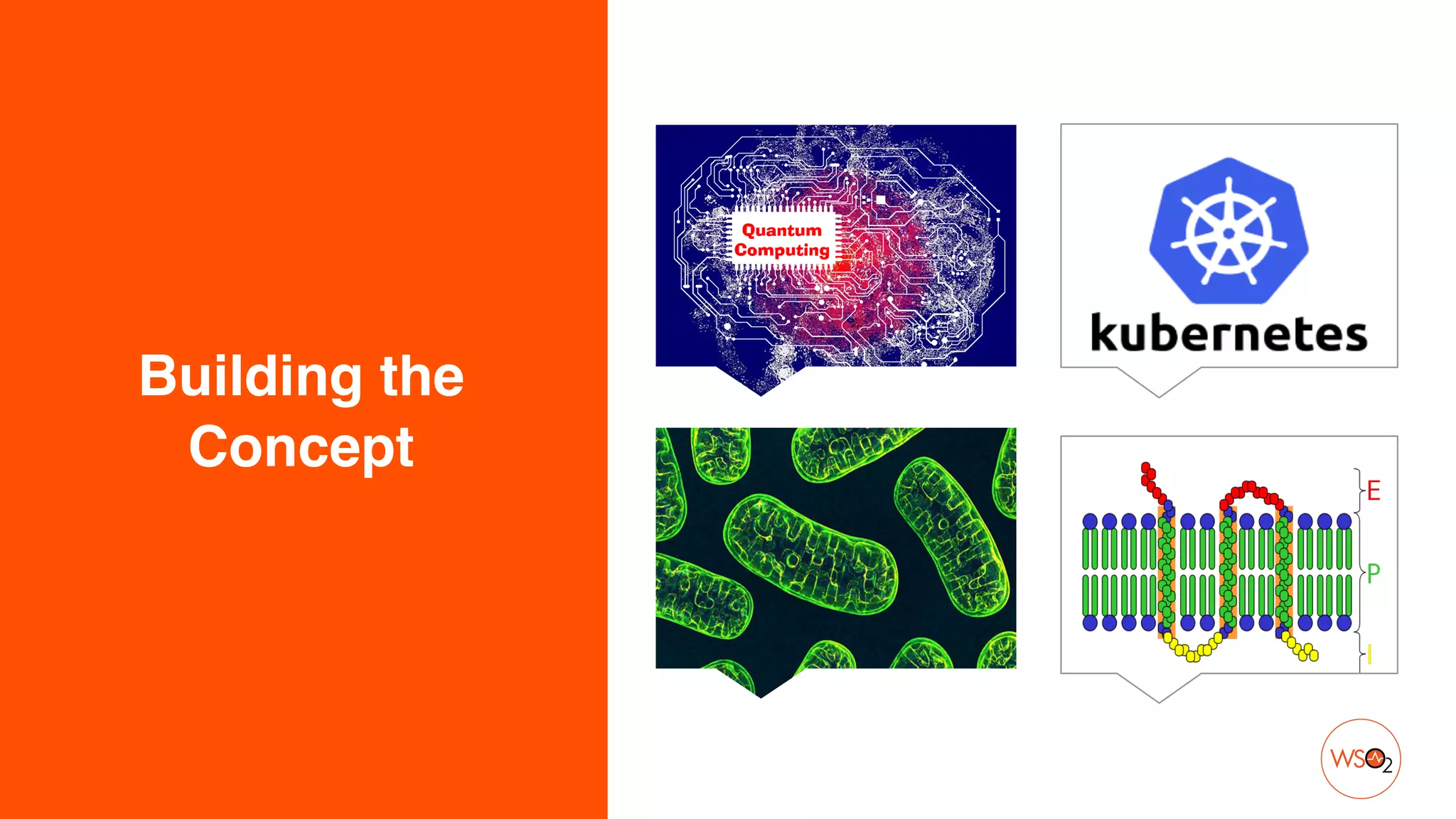 Building the Concept

Quantum Computing

kubernetes

E

P

I

WSO2